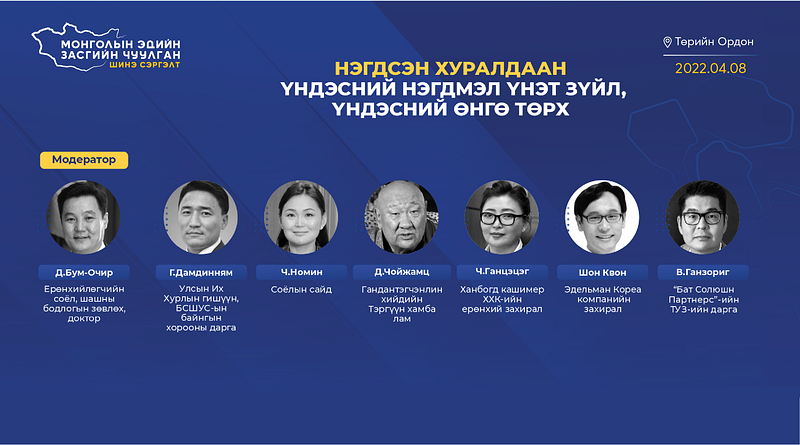 МОНГОЛЫН ЭДИЙН ЗАСГИЙН ЧУУЛГАН
ШИНЭ СЭРГЭЛТ

Төрийн Ордон
2022.04.08

НЭГДСЭН ХУРАЛДААН
ҮНДЭСНИЙ НЭГДМЭЛ ҮНЭТ ЗҮЙЛ, ҮНДЭСНИЙ ӨНГӨ ТӨРХ

Модератор

Д.Бум-Очир
Ерөнхийлөгчийн соёл, шашны бодлогын зөвлөх, доктор

Г.Дамдинням
Улсын Их Хурлын гишүүн, БСШУС-ын байнгын хорооны дарга

Ч.Номин
Соёлын сайд

Д.Чойжамц
Гандантэгчэнлин хийдийн Тэргүүн хамба лам

Ч.Ганцэцэг
Ханбогд кашимер ХХК-ийн ерөнхий захирал

Шон Квон
Эдельман Кореа компанийн захирал

В.Ганзориг
"Бат Солюшн Партнерс"-ийн ТУЗ-ийн дарга